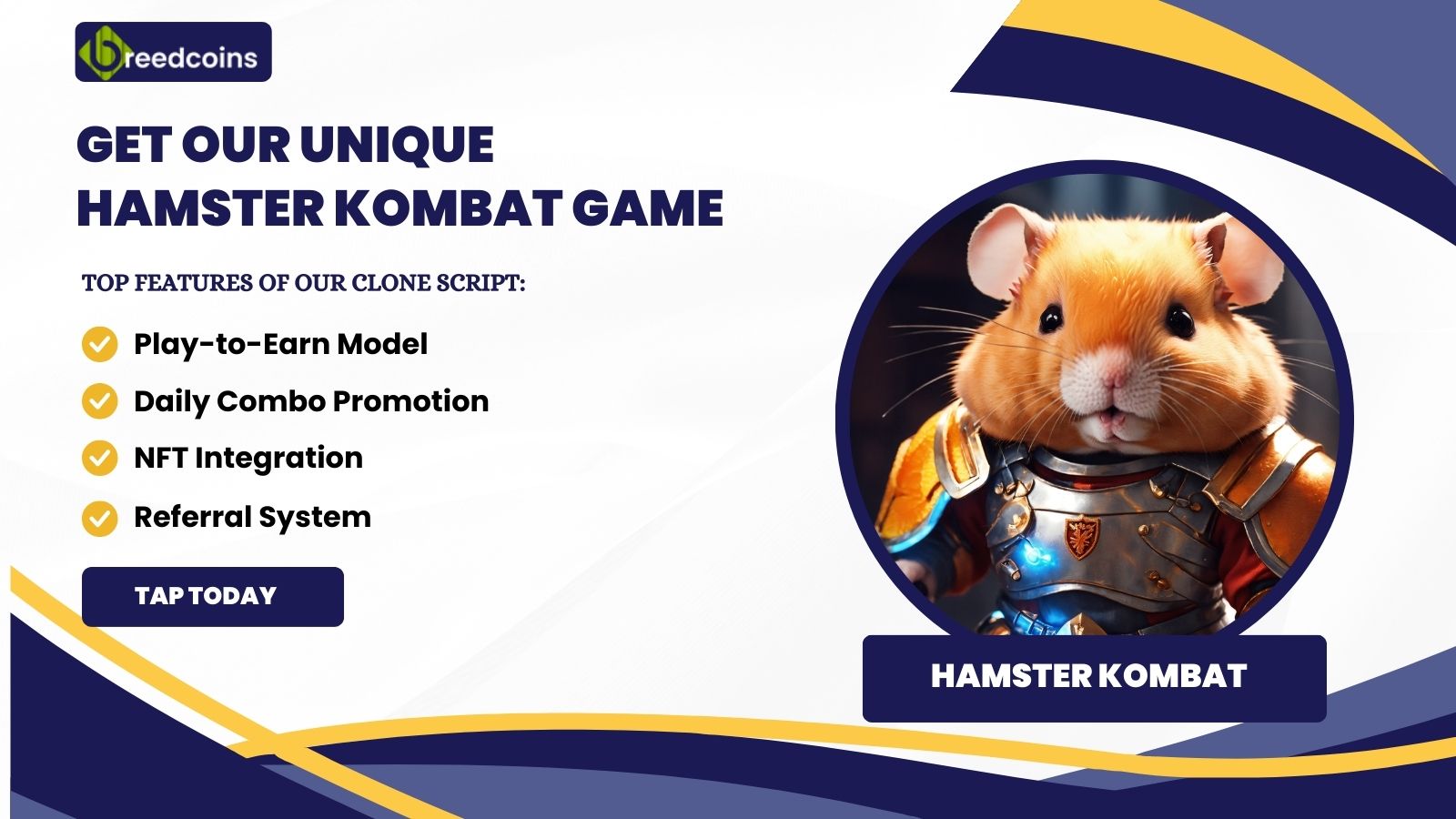 breedcoins

GET OUR UNIQUE HAMSTER KOMBAT GAME

TOP FEATURES OF OUR CLONE SCRIPT:

Play-to-Earn Model

Daily Combo Promotion

NFT Integration

Referral System

TAP TODAY

HAMSTER KOMBAT